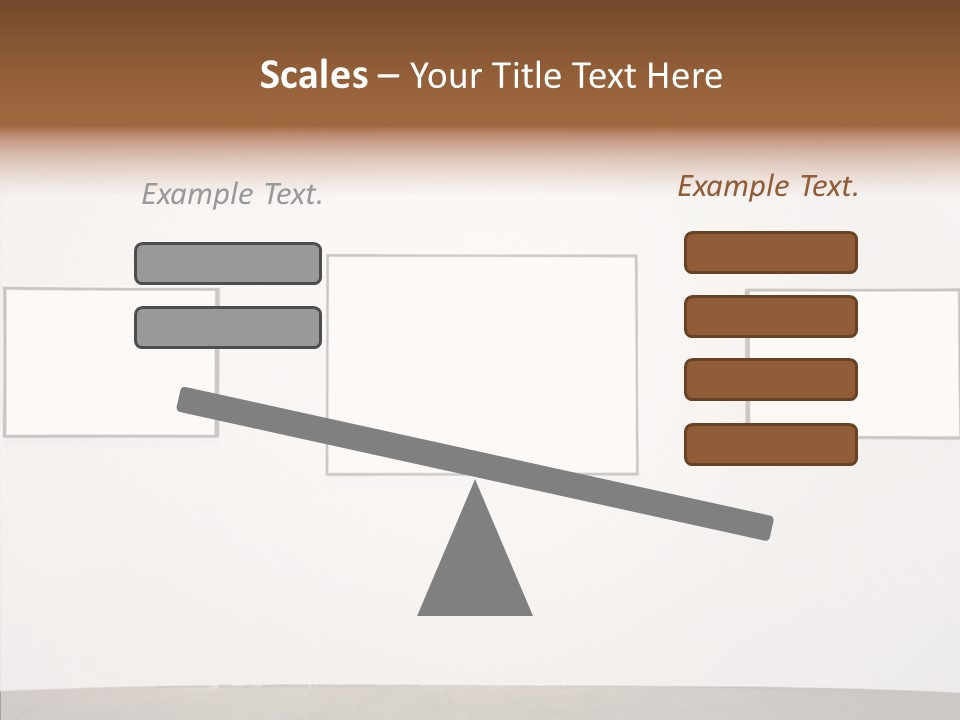 Scales – Your Title Text Here

Example Text.

Example Text.